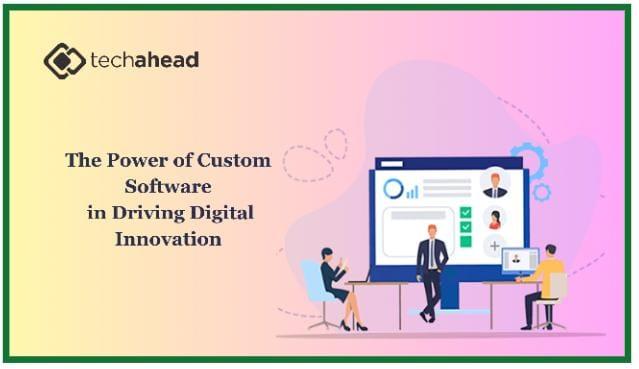 techahead

The Power of Custom Software in Driving Digital Innovation